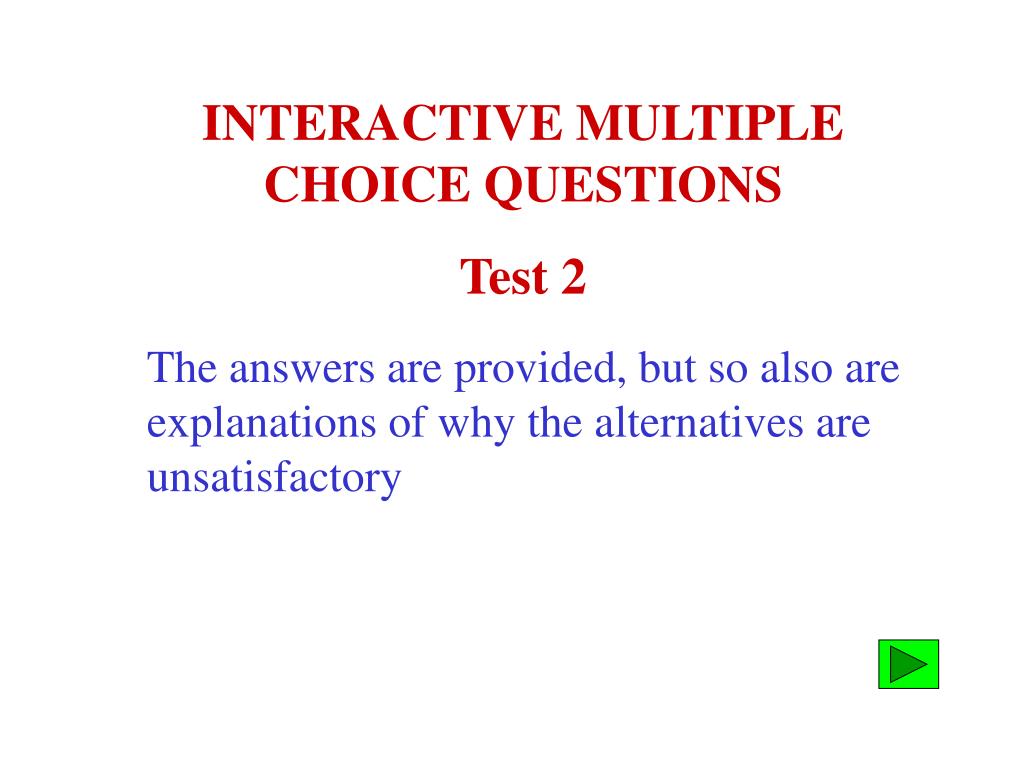 INTERACTIVE MULTIPLE CHOICE QUESTIONS

Test 2

The answers are provided, but so also are explanations of why the alternatives are unsatisfactory